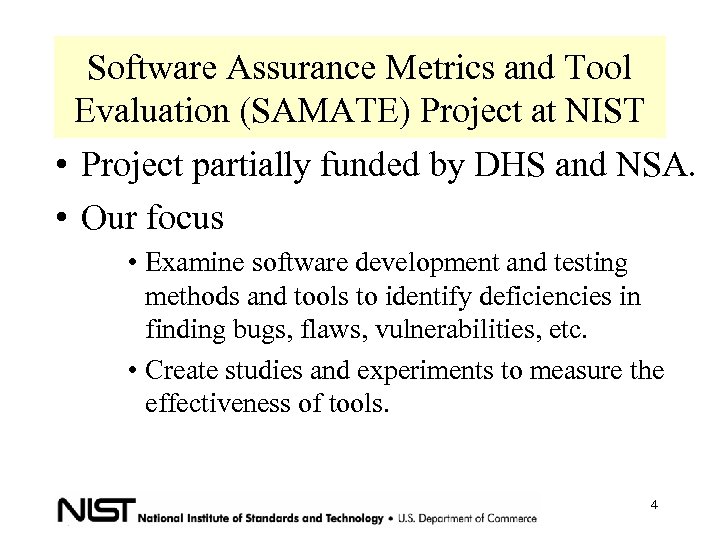 Software Assurance Metrics and Tool Evaluation (SAMATE) Project at NIST

• Project partially funded by DHS and NSA.

• Our focus

• Examine software development and testing methods and tools to identify deficiencies in finding bugs, flaws, vulnerabilities, etc.

• Create studies and experiments to measure the effectiveness of tools.

NIST National Institute of Standards and Technology • U.S. Department of Commerce

4